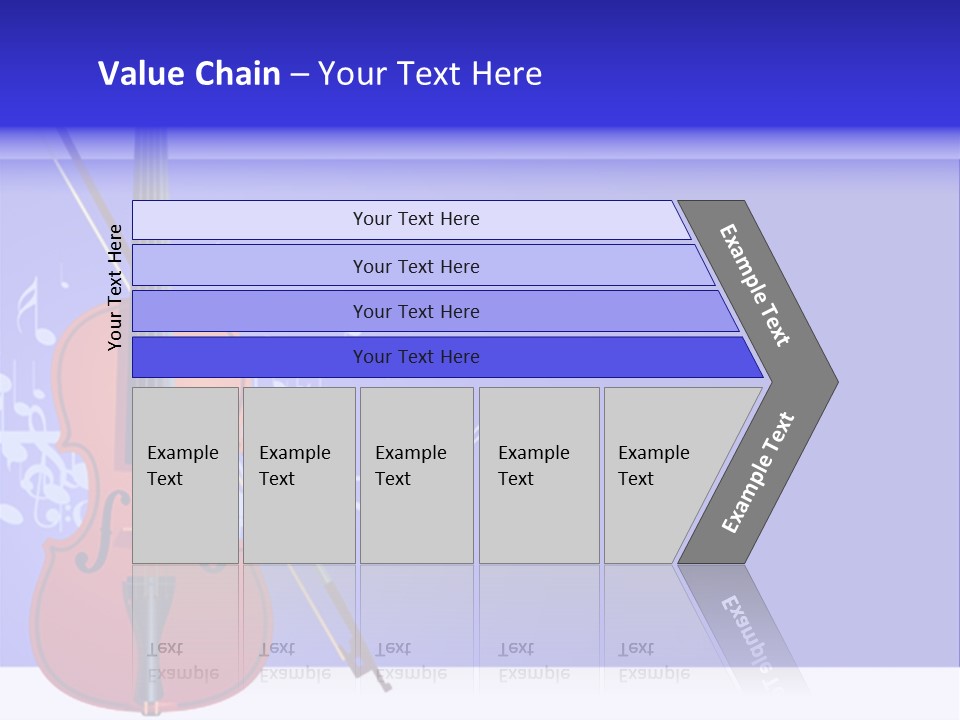 Value Chain – Your Text Here

Your Text Here

Your Text Here

Your Text Here

Your Text Here

Your Text Here

Example Text

Example Text

Example Text

Example Text

Example Text

Example Text

Example Text